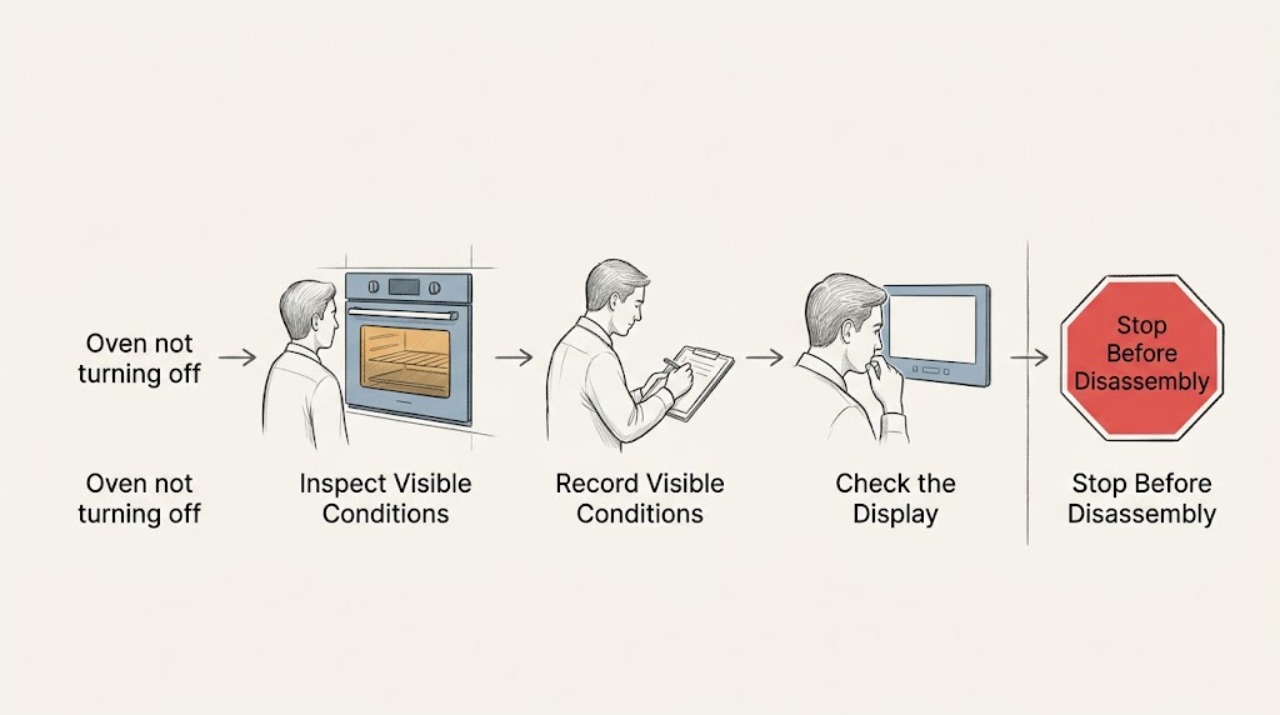 Oven not turning off

Stop Before Disassembly

Oven not turning off

Inspect Visible Conditions

Record Visible Conditions

Check the Display

Stop Before Disassembly